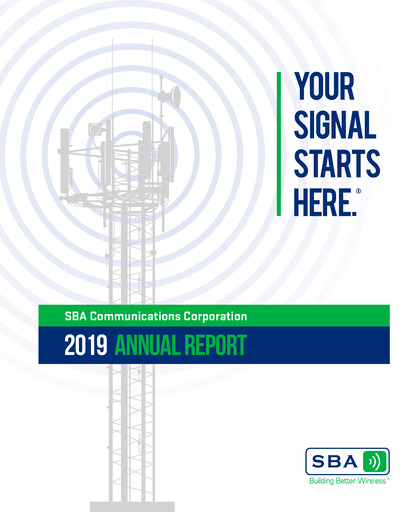 YOUR SIGNAL STARTS HERE.®

SBA Communications Corporation

2019 ANNUAL REPORT

SBA

Building Better Wireless®